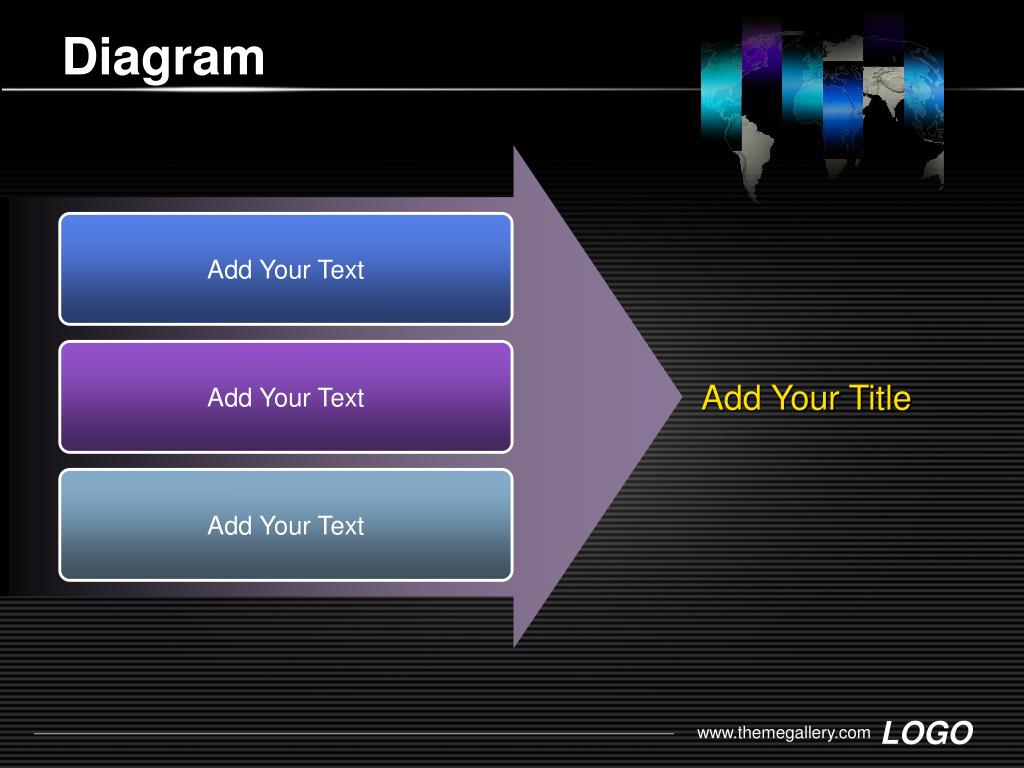 Diagram

Add Your Text

Add Your Text

Add Your Text

Add Your Title

www.themegallery.com LOGO